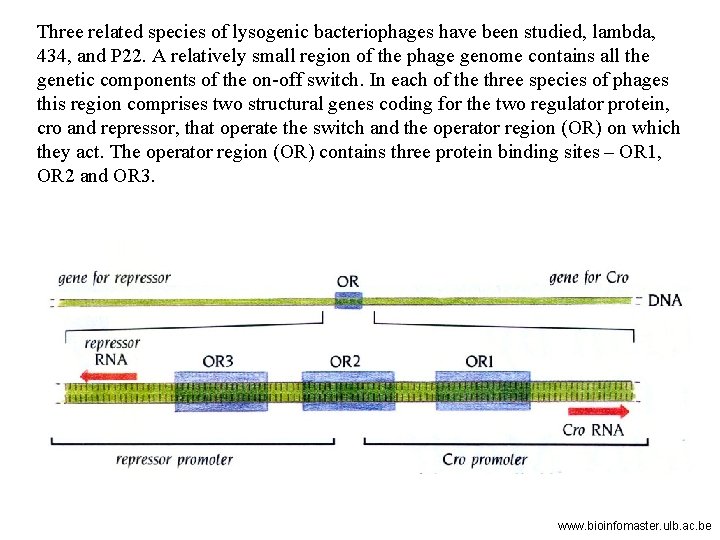 Three related species of lysogenic bacteriophages have been studied, lambda, 434, and P22. A relatively small region of the phage genome contains all the genetic components of the on-off switch. In each of the three species of phages this region comprises two structural genes coding for the two regulator protein, cro and repressor, that operate the switch and the operator region (OR) on which they act. The operator region (OR) contains three protein binding sites – OR1, OR2 and OR3.

gene for repressor
OR
gene for Cro
DNA
repressor RNA
OR3
OR2
OR1
Cro RNA
repressor promoter
Cro promoter

www.bioinfomaster.ulb.ac.be